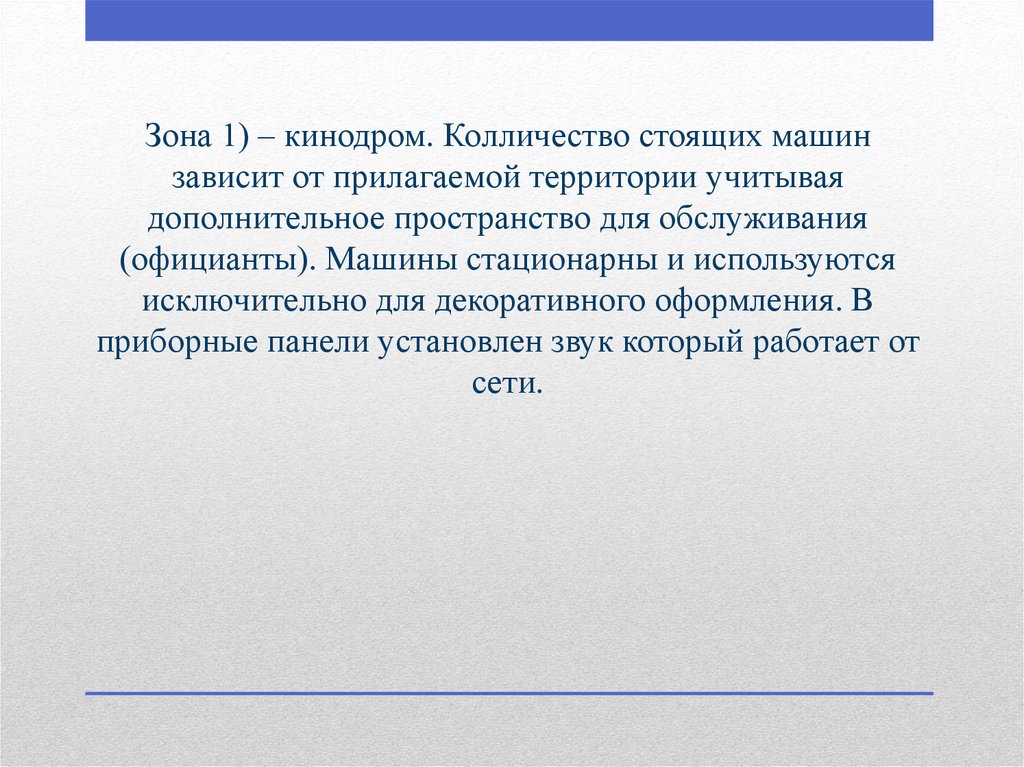 Зона 1) – кинодром. Колличество стоящих машин зависит от прилагаемой территории учитывая дополнительное пространство для обслуживания (официанты). Машины стационарны и используются исключительно для декоративного оформления. В приборные панели установлен звук который работает от сети.